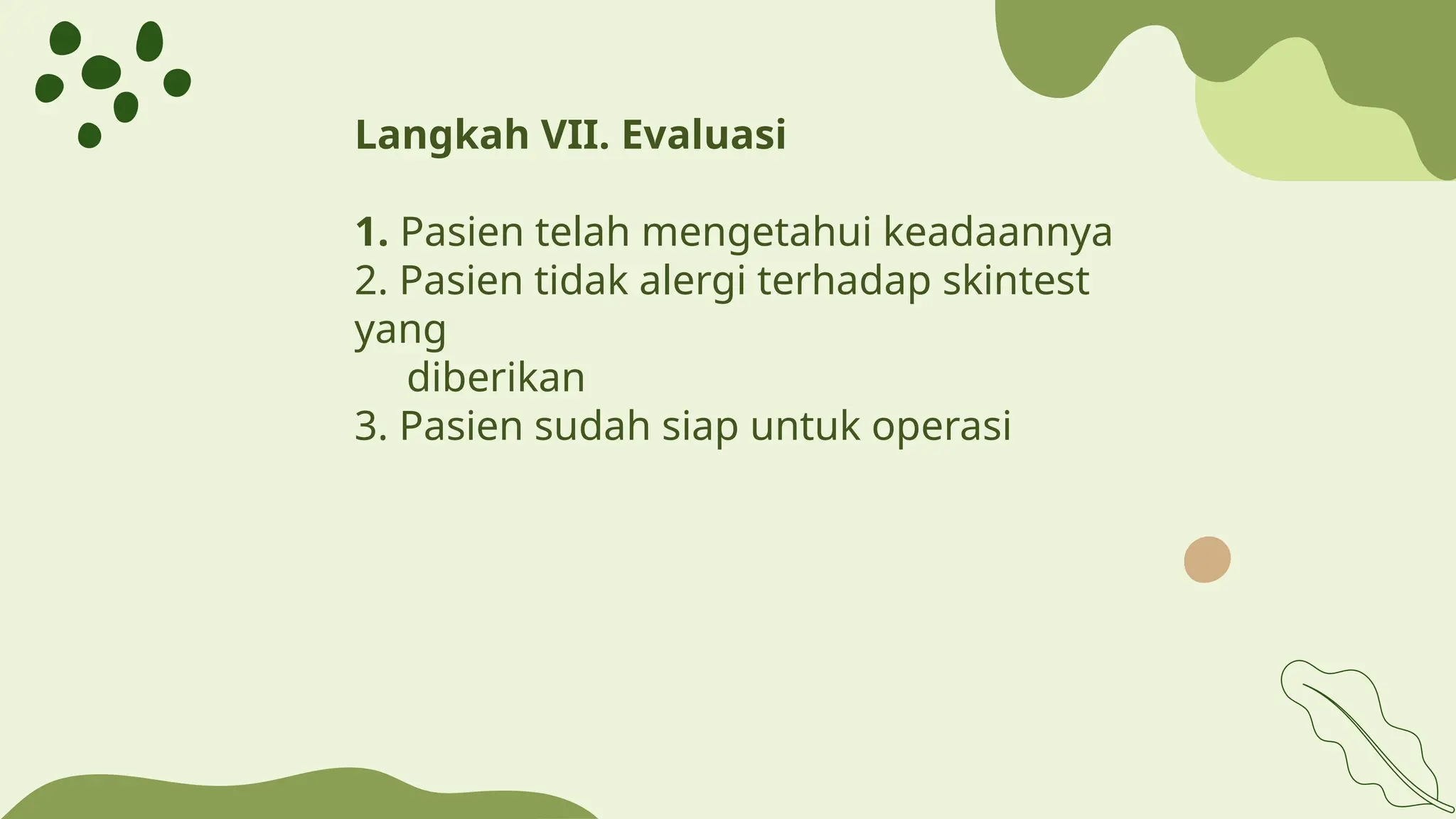 Langkah VII. Evaluasi

1. Pasien telah mengetahui keadaannya
2. Pasien tidak alergi terhadap skintest yang diberikan
3. Pasien sudah siap untuk operasi